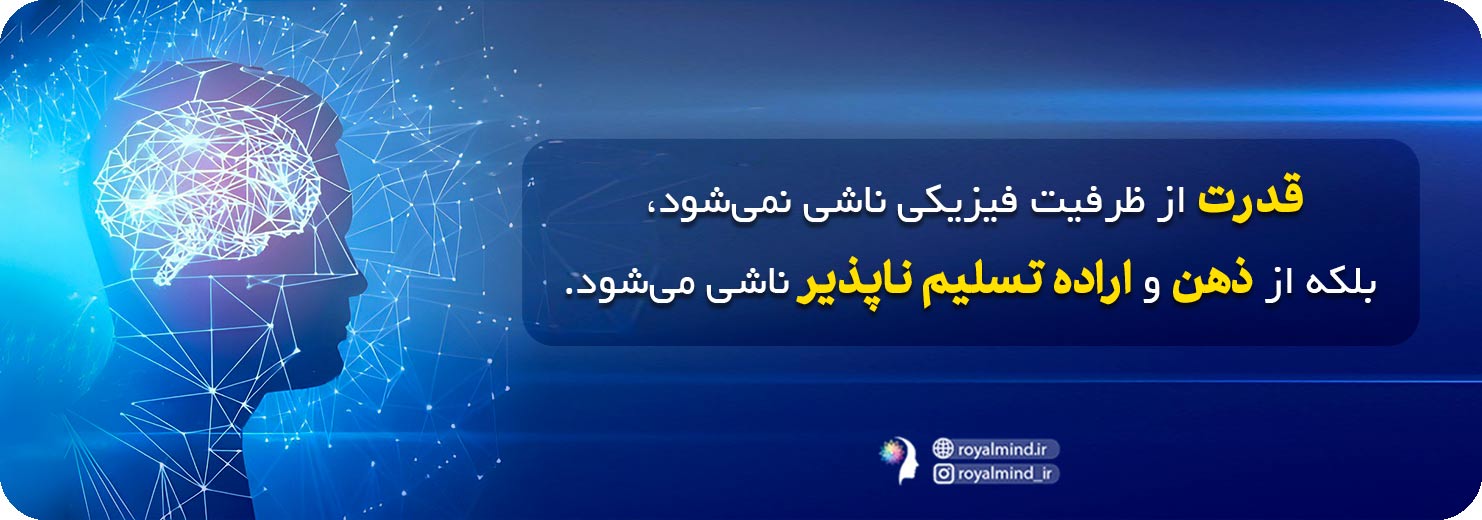 قدرت از ظرفیت فیزیکی ناشی نمی‌شود،
بلکه از ذهن و اراده تسلیم ناپذیر ناشی می‌شود.

royalmind.ir
royalmind_ir